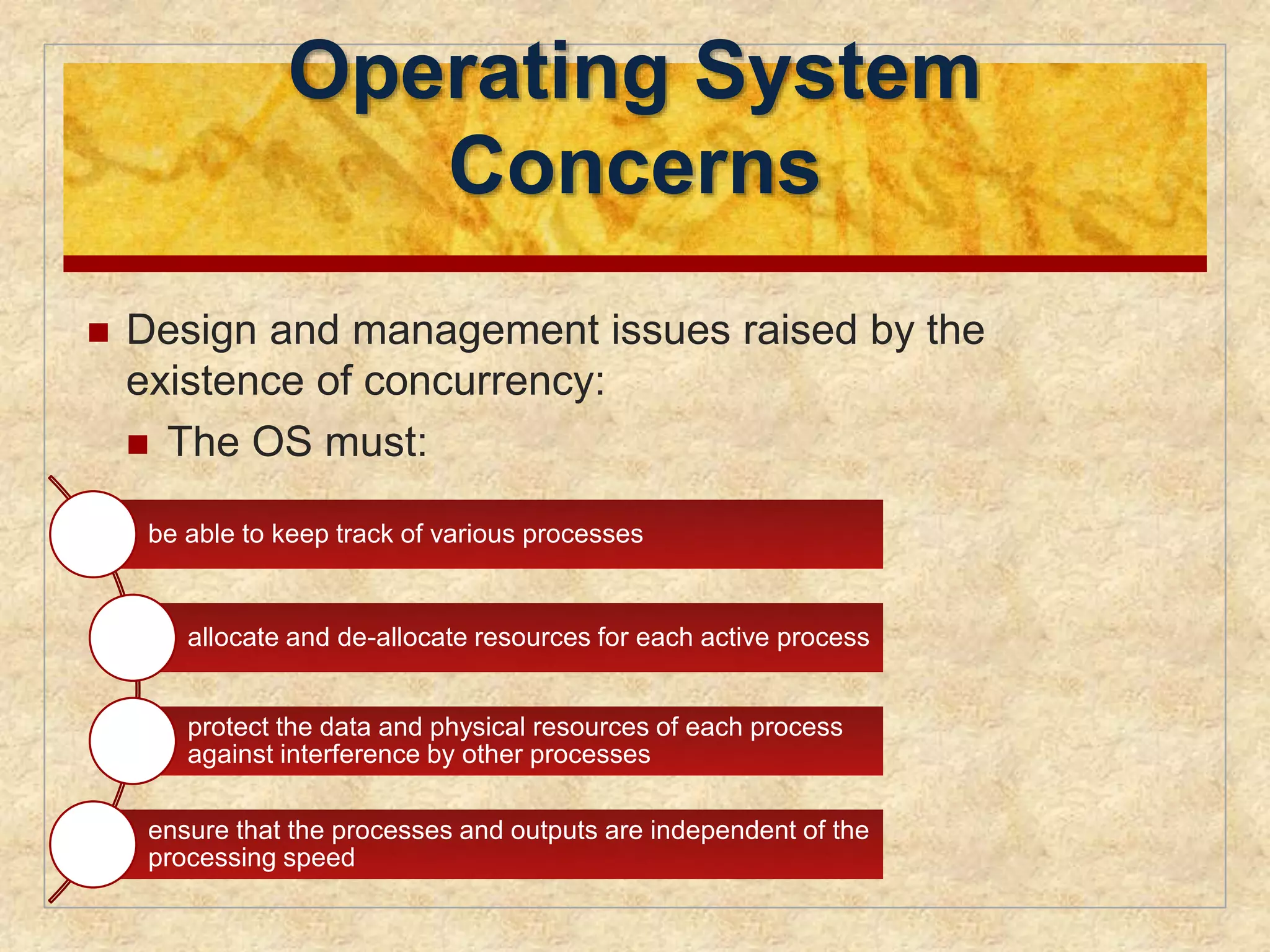 Operating System Concerns

Design and management issues raised by the existence of concurrency:

The OS must:

be able to keep track of various processes

allocate and de-allocate resources for each active process

protect the data and physical resources of each process against interference by other processes

ensure that the processes and outputs are independent of the processing speed